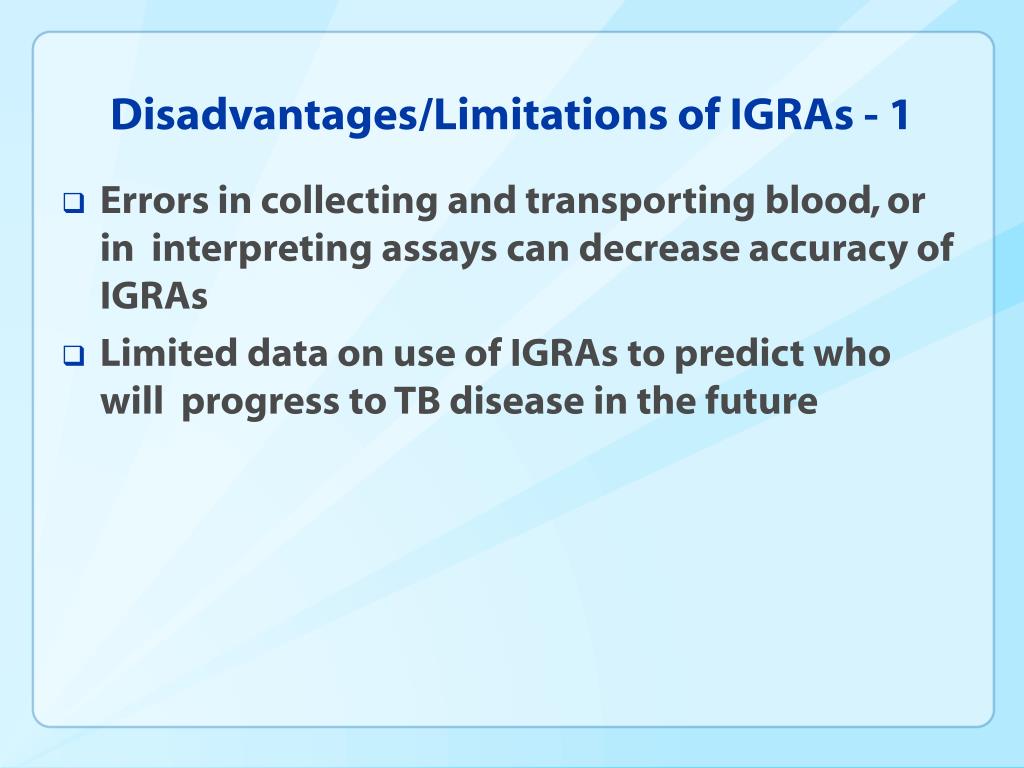 Disadvantages/Limitations of IGRAs - 1

❑ Errors in collecting and transporting blood, or in interpreting assays can decrease accuracy of IGRAs

❑ Limited data on use of IGRAs to predict who will progress to TB disease in the future